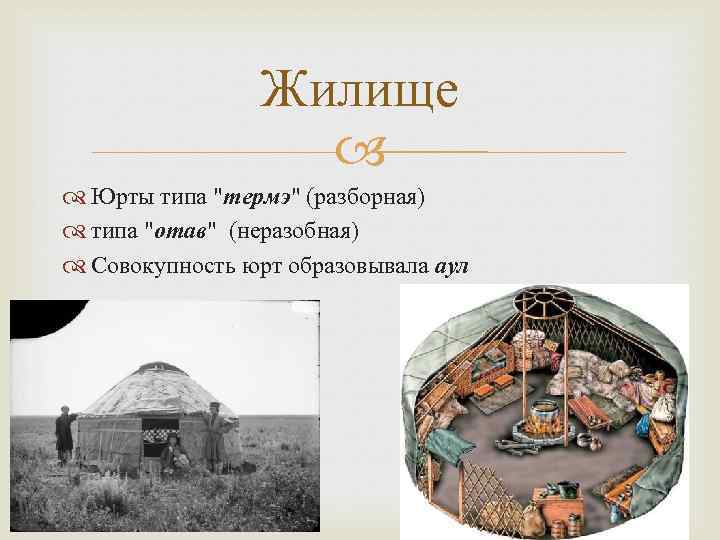 Жилище

Юрты типа "термэ" (разборная)
типа "отав" (неразобная)
Совокупность юрт образовывала аул